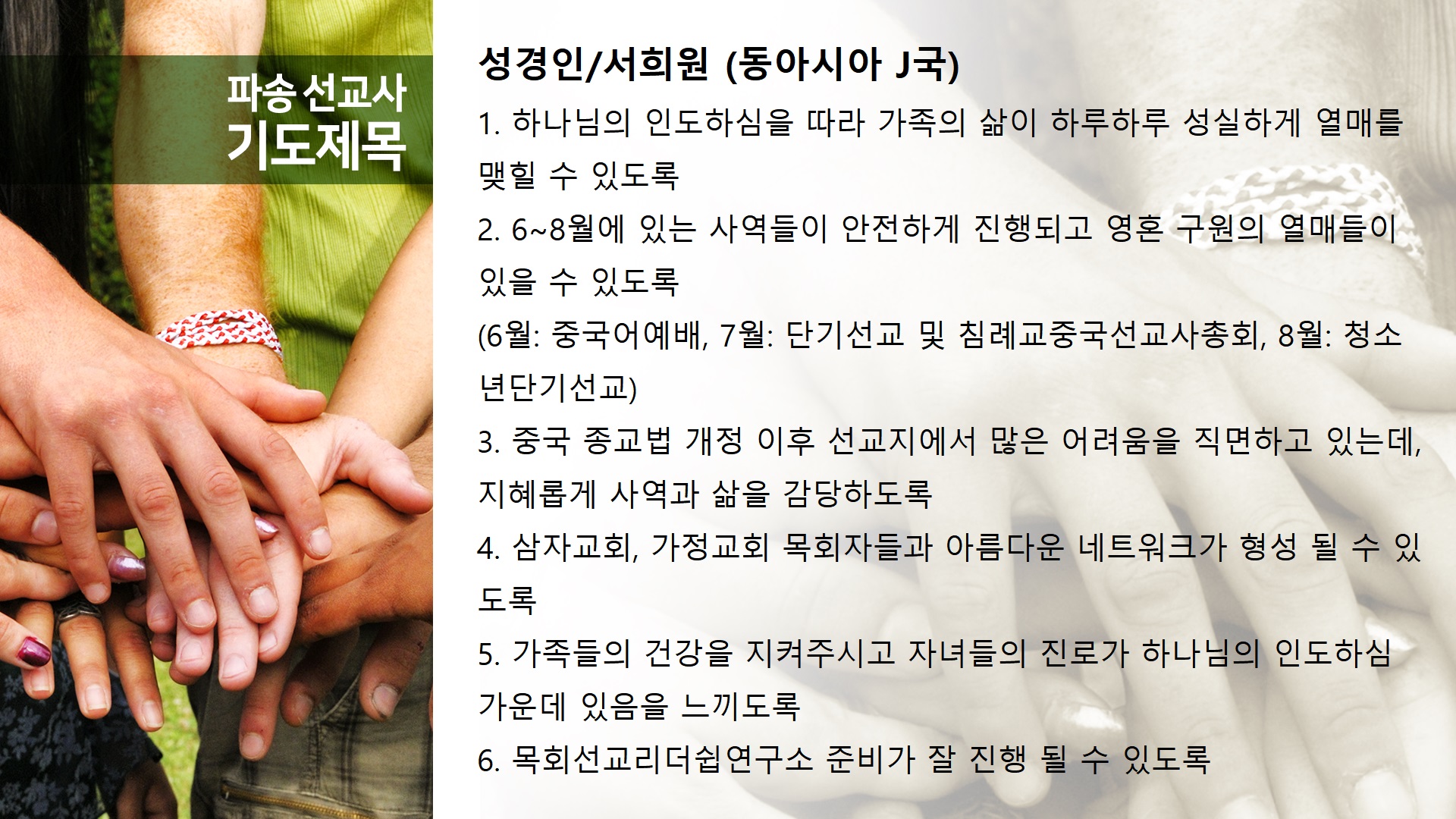 파송 선교사
기도제목

성경인/서희원 (동아시아 J국)

1. 하나님의 인도하심을 따라 가족의 삶이 하루하루 성실하게 열매를 맺힐 수 있도록

2. 6~8월에 있는 사역들이 안전하게 진행되고 영혼 구원의 열매들이 있을 수 있도록
(6월: 중국어예배, 7월: 단기선교 및 침례교중국선교사총회, 8월: 청소년단기선교)

3. 중국 종교법 개정 이후 선교지에서 많은 어려움을 직면하고 있는데, 지혜롭게 사역과 삶을 감당하도록

4. 삼자교회, 가정교회 목회자들과 아름다운 네트워크가 형성 될 수 있도록

5. 가족들의 건강을 지켜주시고 자녀들의 진로가 하나님의 인도하심 가운데 있음을 느끼도록

6. 목회선교리더쉽연구소 준비가 잘 진행 될 수 있도록